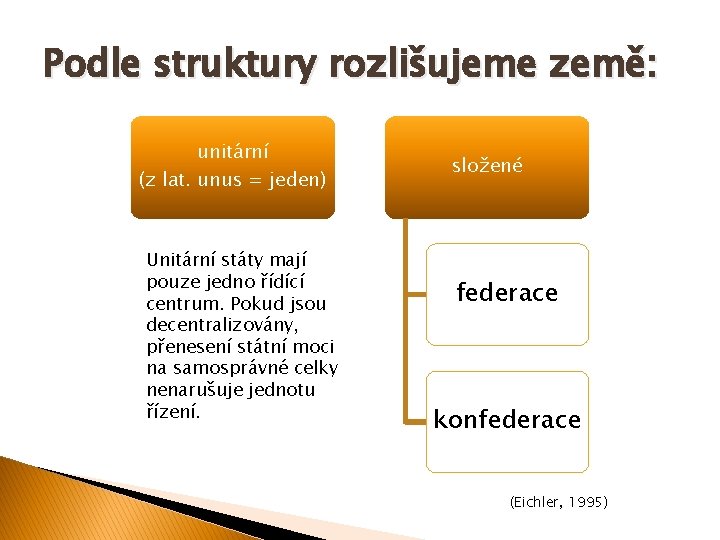 Podle struktury rozlišujeme země:

unitární
(z lat. unus = jeden)

Unitární státy mají pouze jedno řídící centrum. Pokud jsou decentralizovány, přenesení státní moci na samosprávné celky nenarušuje jednotu řízení.

složené

federace

konfederace

(Eichler, 1995)